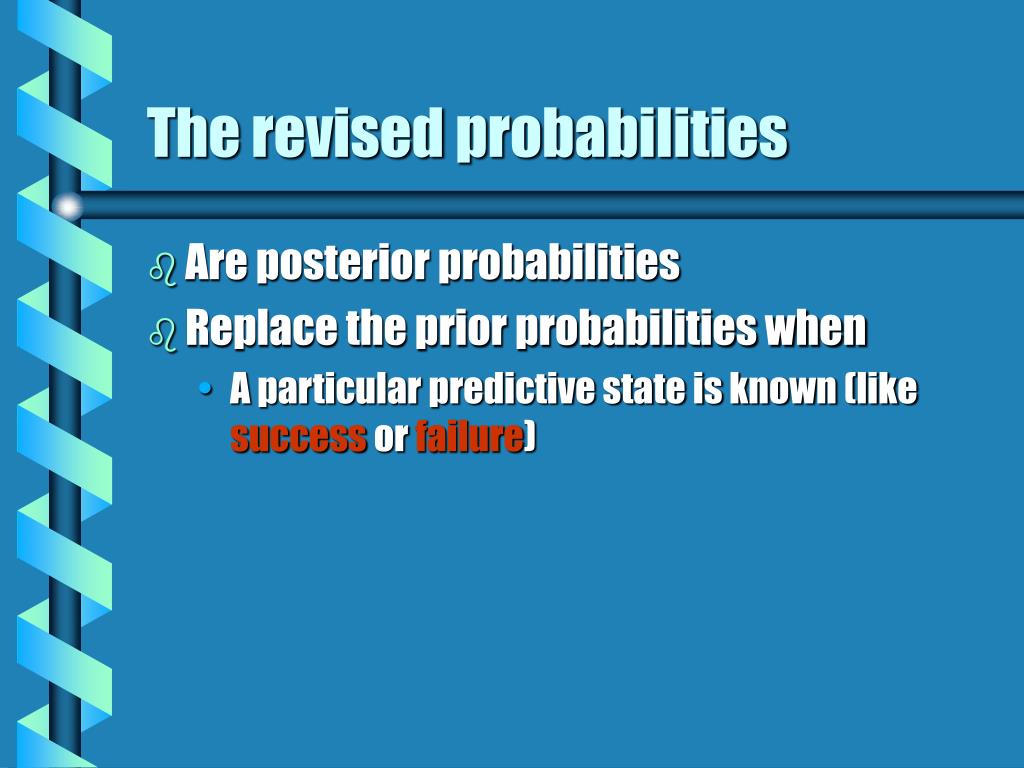 The revised probabilities

Are posterior probabilities

Replace the prior probabilities when

• A particular predictive state is known (like success or failure)